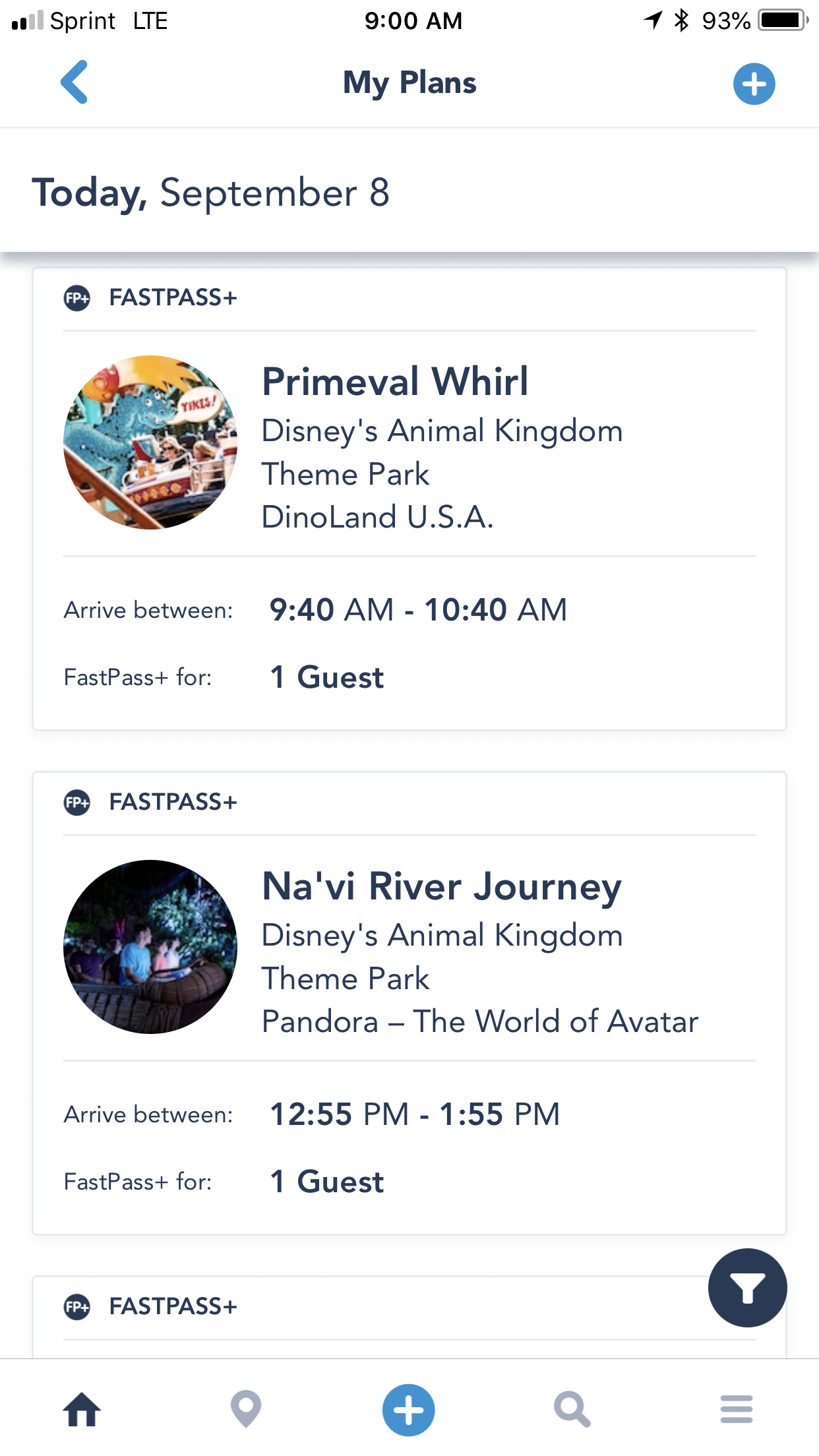 Sprint LTE 9:00 AM 93%

My Plans

Today, September 8

FP+ FASTPASS+

YIKES!

Primeval Whirl
Disney's Animal Kingdom Theme Park
DinoLand U.S.A.

Arrive between: 9:40 AM - 10:40 AM

FastPass+ for: 1 Guest

FP+ FASTPASS+

Na'vi River Journey
Disney's Animal Kingdom Theme Park
Pandora – The World of Avatar

Arrive between: 12:55 PM - 1:55 PM

FastPass+ for: 1 Guest

FP+ FASTPASS+